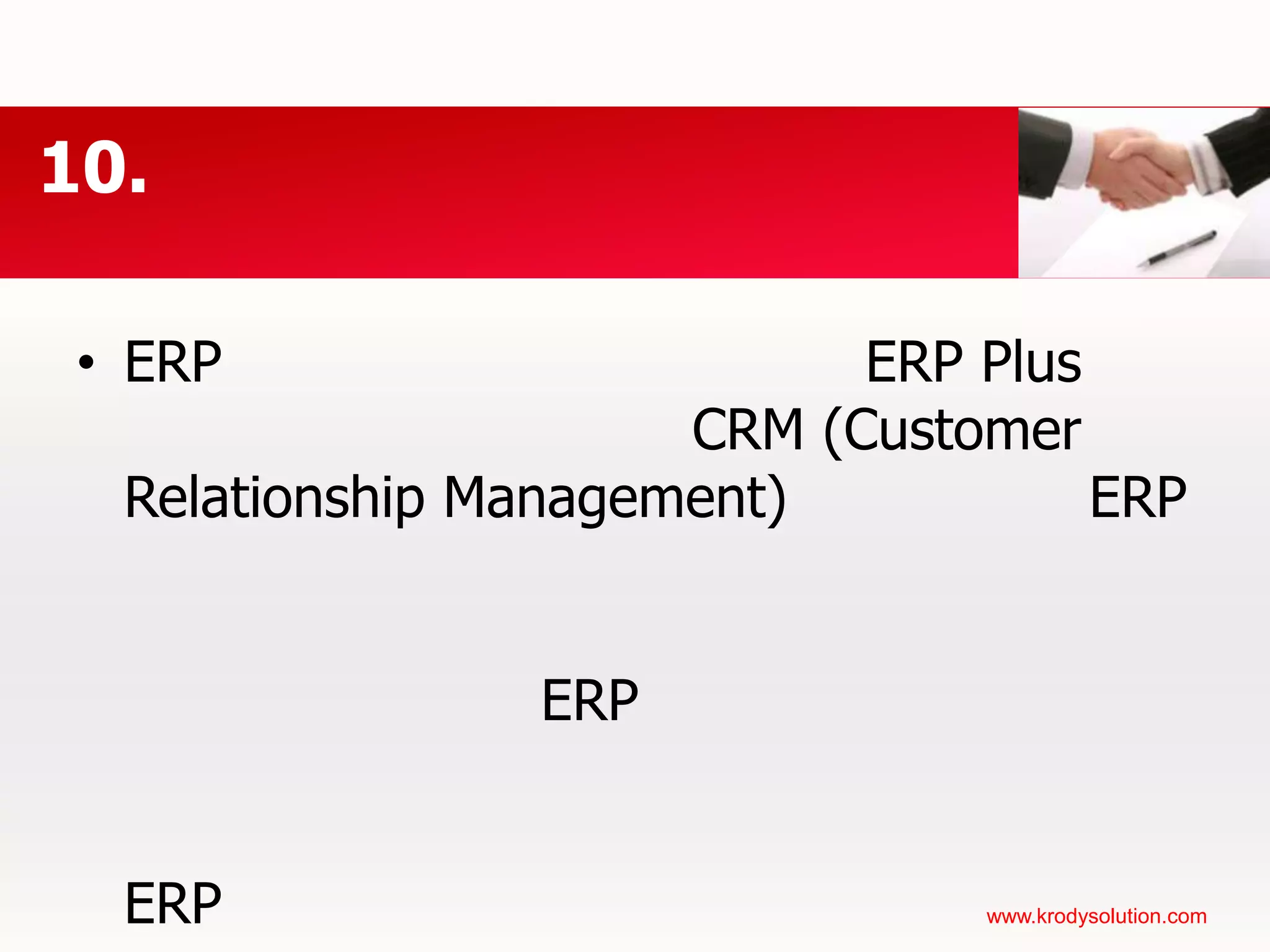 10.

• ERP ERP Plus CRM (Customer Relationship Management) ERP

ERP

ERP

www.krodysolution.com